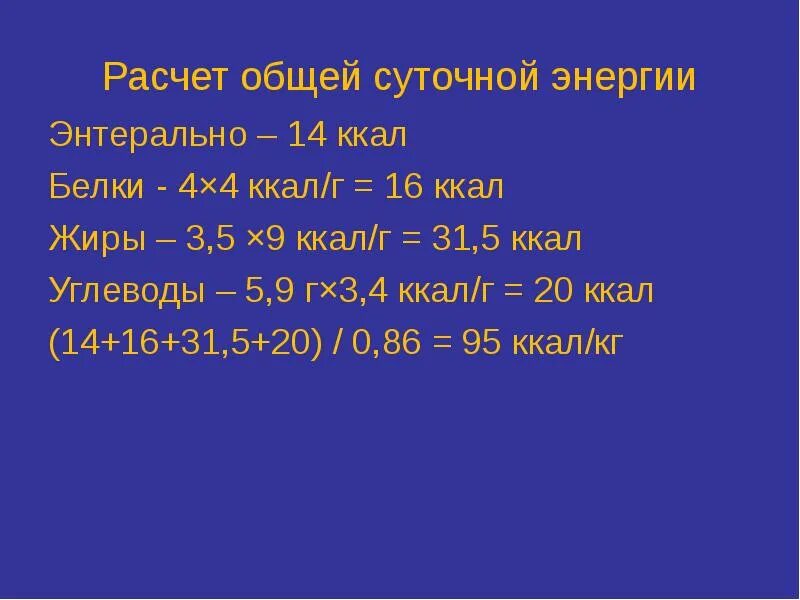 Расчет общей суточной энергии

Энтерально – 14 ккал

Белки - 4×4 ккал/г = 16 ккал

Жиры – 3,5 ×9 ккал/г = 31,5 ккал

Углеводы – 5,9 г×3,4 ккал/г = 20 ккал

(14+16+31,5+20) / 0,86 = 95 ккал/кг